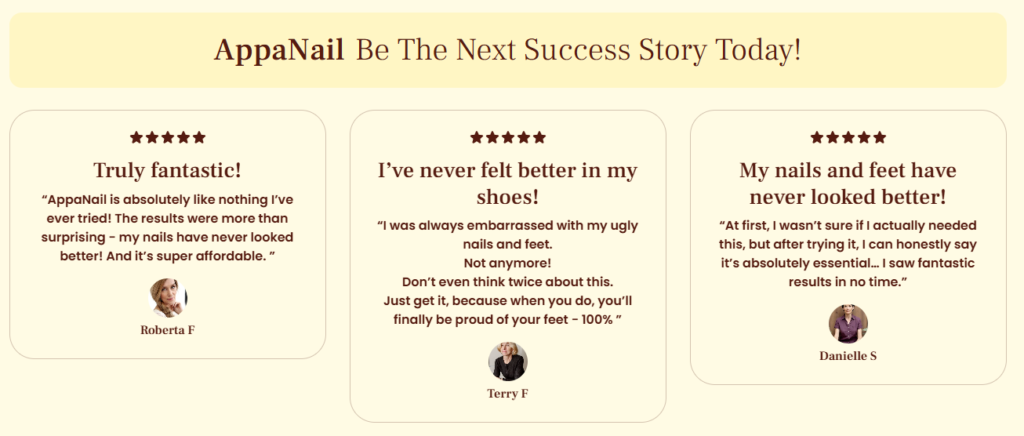 AppaNail Be The Next Success Story Today!

★★★★★

Truly fantastic!

"AppaNail is absolutely like nothing I've ever tried! The results were more than surprising - my nails have never looked better! And it's super affordable. "

Roberta F

★★★★★

I've never felt better in my shoes!

"I was always embarrassed with my ugly nails and feet.
Not anymore!
Don't even think twice about this.
Just get it, because when you do, you'll finally be proud of your feet - 100% "

Terry F

★★★★★

My nails and feet have never looked better!

"At first, I wasn't sure if I actually needed this, but after trying it, I can honestly say it's absolutely essential... I saw fantastic results in no time."

Danielle S